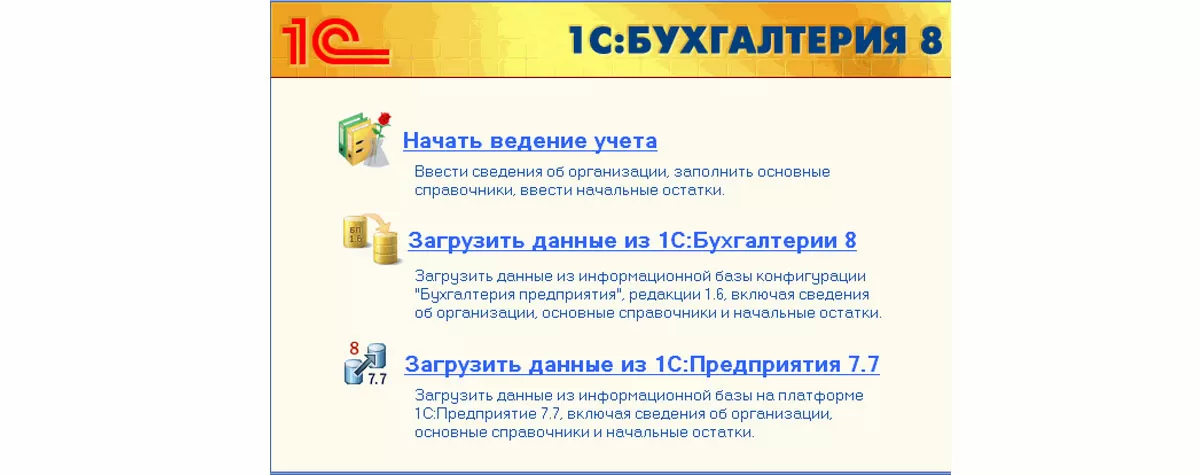 1С

1С:БУХГАЛТЕРИЯ 8

Начать ведение учета

Ввести сведения об организации, заполнить основные справочники, ввести начальные остатки.

БП 1.6

Загрузить данные из 1С:Бухгалтерии 8

Загрузить данные из информационной базы конфигурации "Бухгалтерия предприятия", редакции 1.6, включая сведения об организации, основные справочники и начальные остатки.

8

7.7

Загрузить данные из 1С:Предприятия 7.7

Загрузить данные из информационной базы на платформе 1С:Предприятие 7.7, включая сведения об организации, основные справочники и начальные остатки.